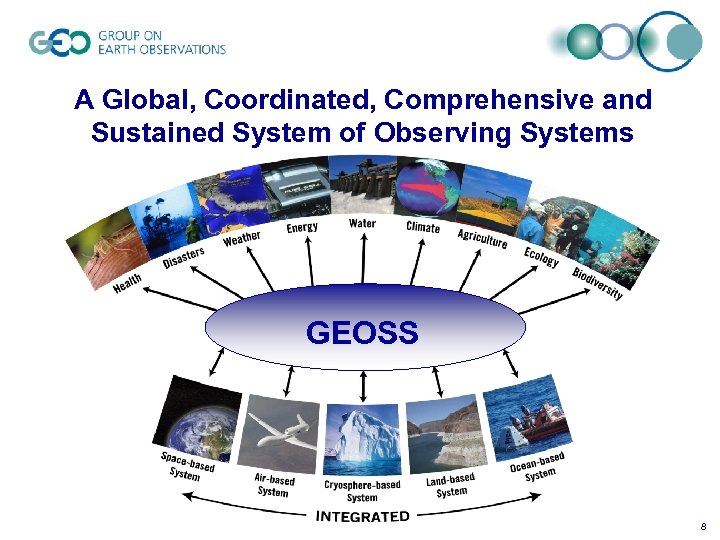 GEO GROUP ON EARTH OBSERVATIONS

A Global, Coordinated, Comprehensive and Sustained System of Observing Systems

Health
Disasters
Weather
Energy
Water
Climate
Agriculture
Ecology
Biodiversity

GEOSS

Space-based System
Air-based System
Cryosphere-based System
Land-based System
Ocean-based System

INTEGRATED

8